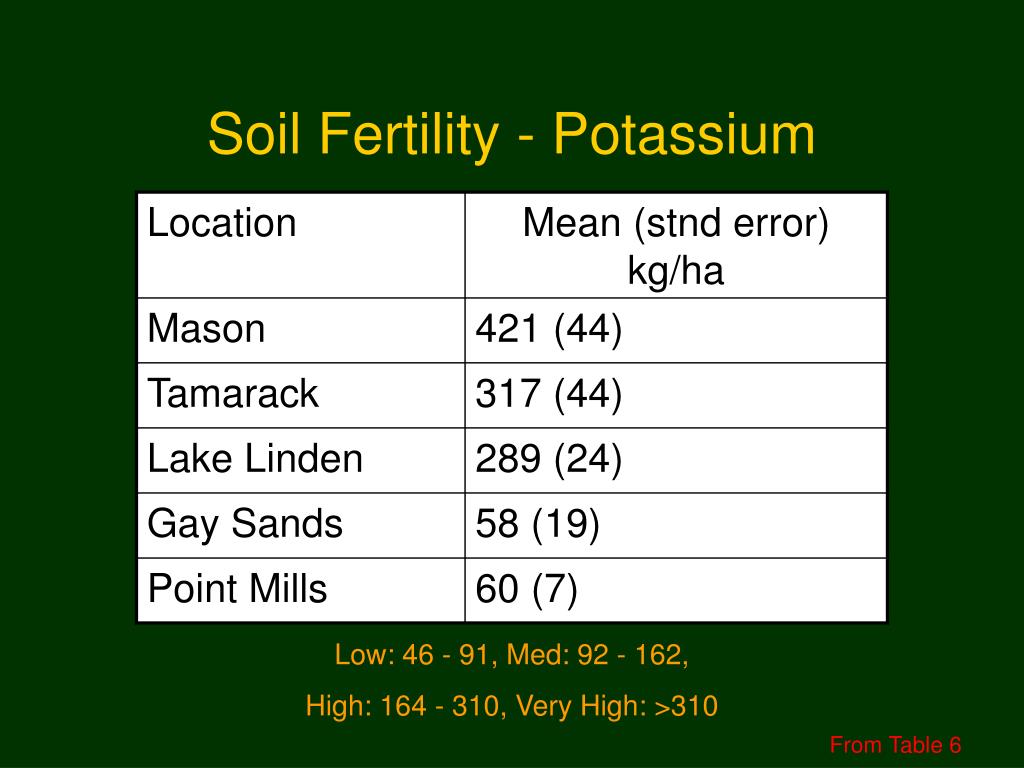 Soil Fertility - Potassium

| Location | Mean (stnd error) kg/ha |
|---|---|
| Mason | 421 (44) |
| Tamarack | 317 (44) |
| Lake Linden | 289 (24) |
| Gay Sands | 58 (19) |
| Point Mills | 60 (7) |

Low: 46 - 91, Med: 92 - 162,

High: 164 - 310, Very High: >310

From Table 6